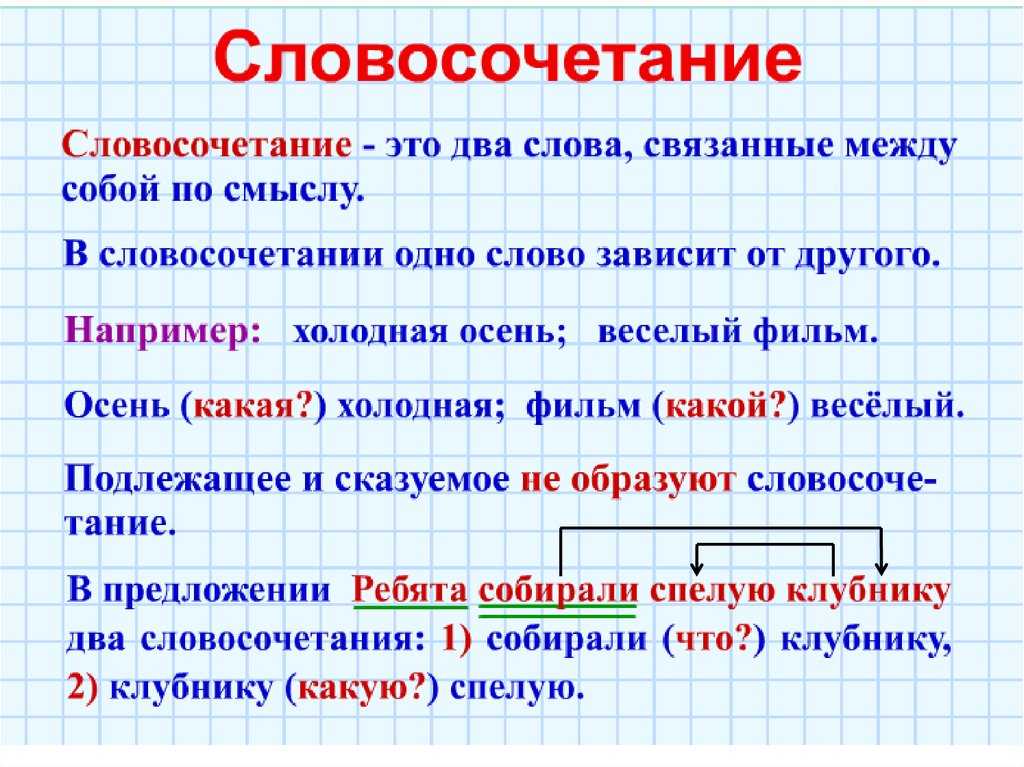 Словосочетание

Словосочетание - это два слова, связанные между собой по смыслу.

В словосочетании одно слово зависит от другого.

Например: холодная осень; веселый фильм.

Осень (какая?) холодная; фильм (какой?) весёлый.

Подлежащее и сказуемое не образуют словосочетание.

В предложении Ребята собирали спелую клубнику два словосочетания: 1) собирали (что?) клубнику, 2) клубнику (какую?) спелую.